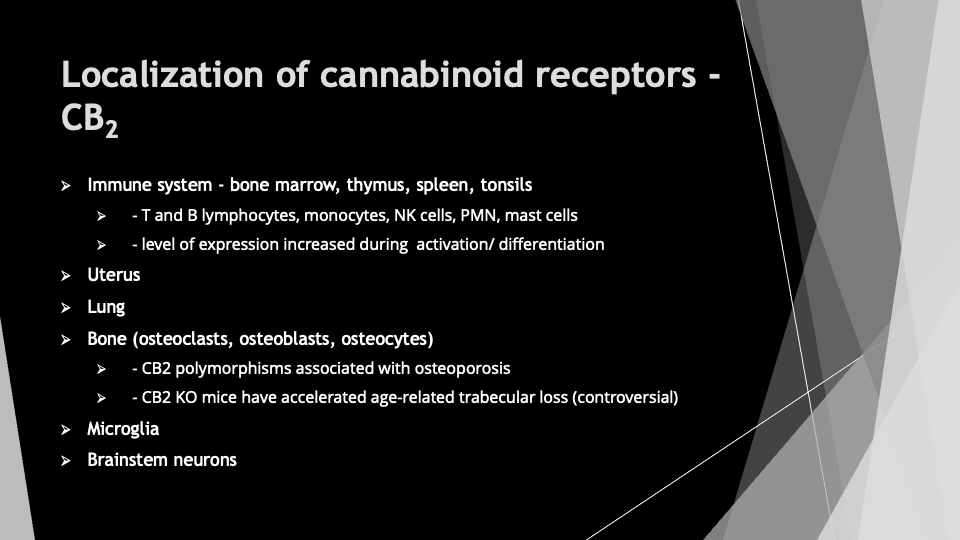 Localization of cannabinoid receptors - $CB_2$

➢ Immune system - bone marrow, thymus, spleen, tonsils
➢ - T and B lymphocytes, monocytes, NK cells, PMN, mast cells
➢ - level of expression increased during activation/ differentiation
➢ Uterus
➢ Lung
➢ Bone (osteoclasts, osteoblasts, osteocytes)
➢ - CB2 polymorphisms associated with osteoporosis
➢ - CB2 KO mice have accelerated age-related trabecular loss (controversial)
➢ Microglia
➢ Brainstem neurons